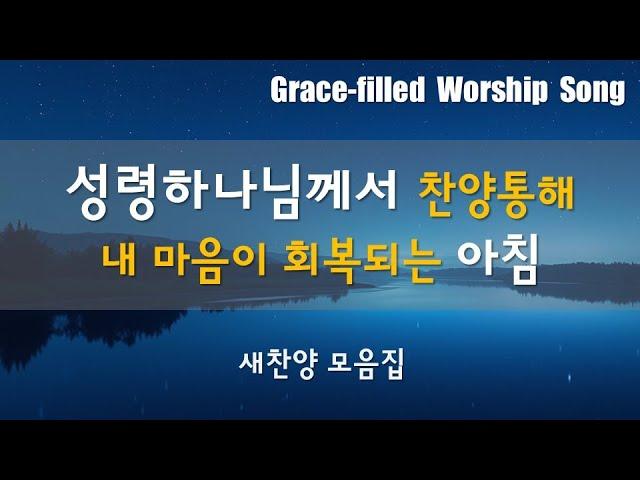 Grace-filled Worship Song

성령하나님께서 찬양통해
내 마음이 회복되는 아침

새찬양 모음집